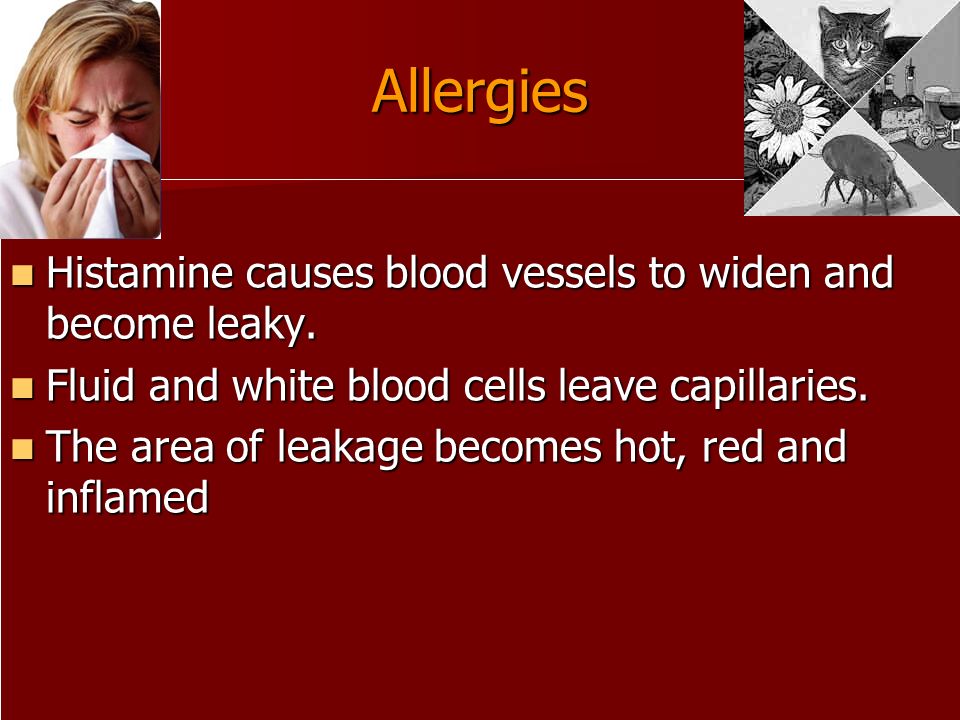 Allergies

- Histamine causes blood vessels to widen and become leaky.
- Fluid and white blood cells leave capillaries.
- The area of leakage becomes hot, red and inflamed